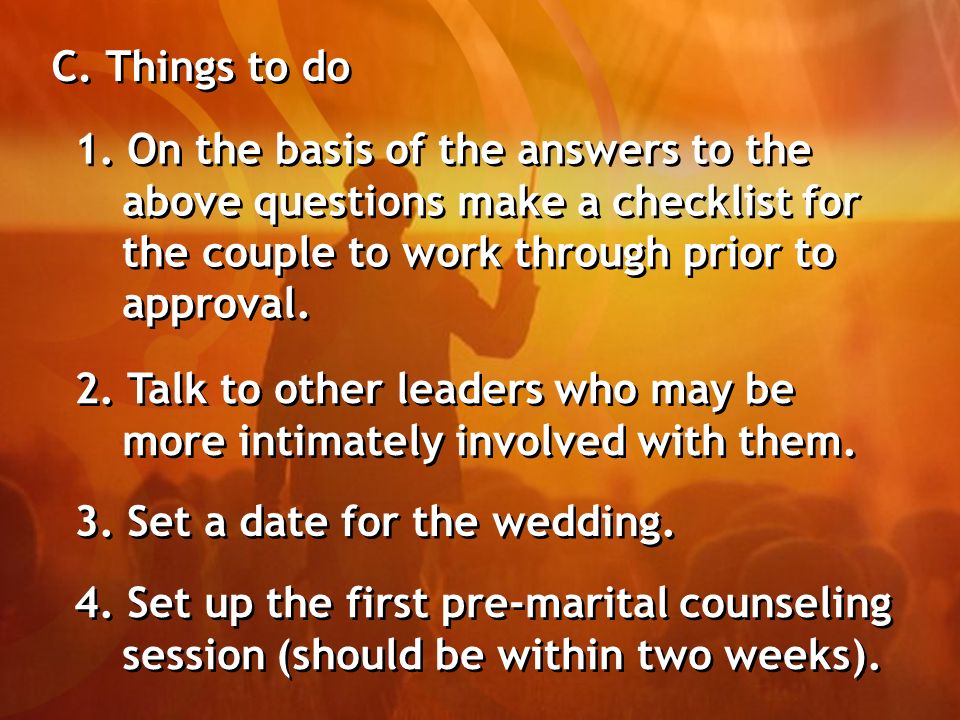 C. Things to do

1. On the basis of the answers to the above questions make a checklist for the couple to work through prior to approval.

2. Talk to other leaders who may be more intimately involved with them.

3. Set a date for the wedding.

4. Set up the first pre-marital counseling session (should be within two weeks).